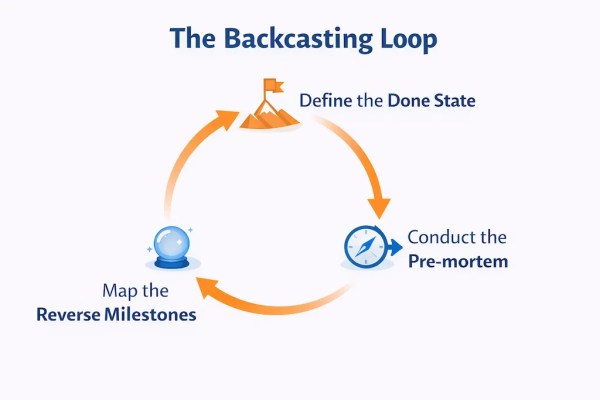 The Backcasting Loop

Define the Done State

Conduct the Pre-mortem

Map the Reverse Milestones